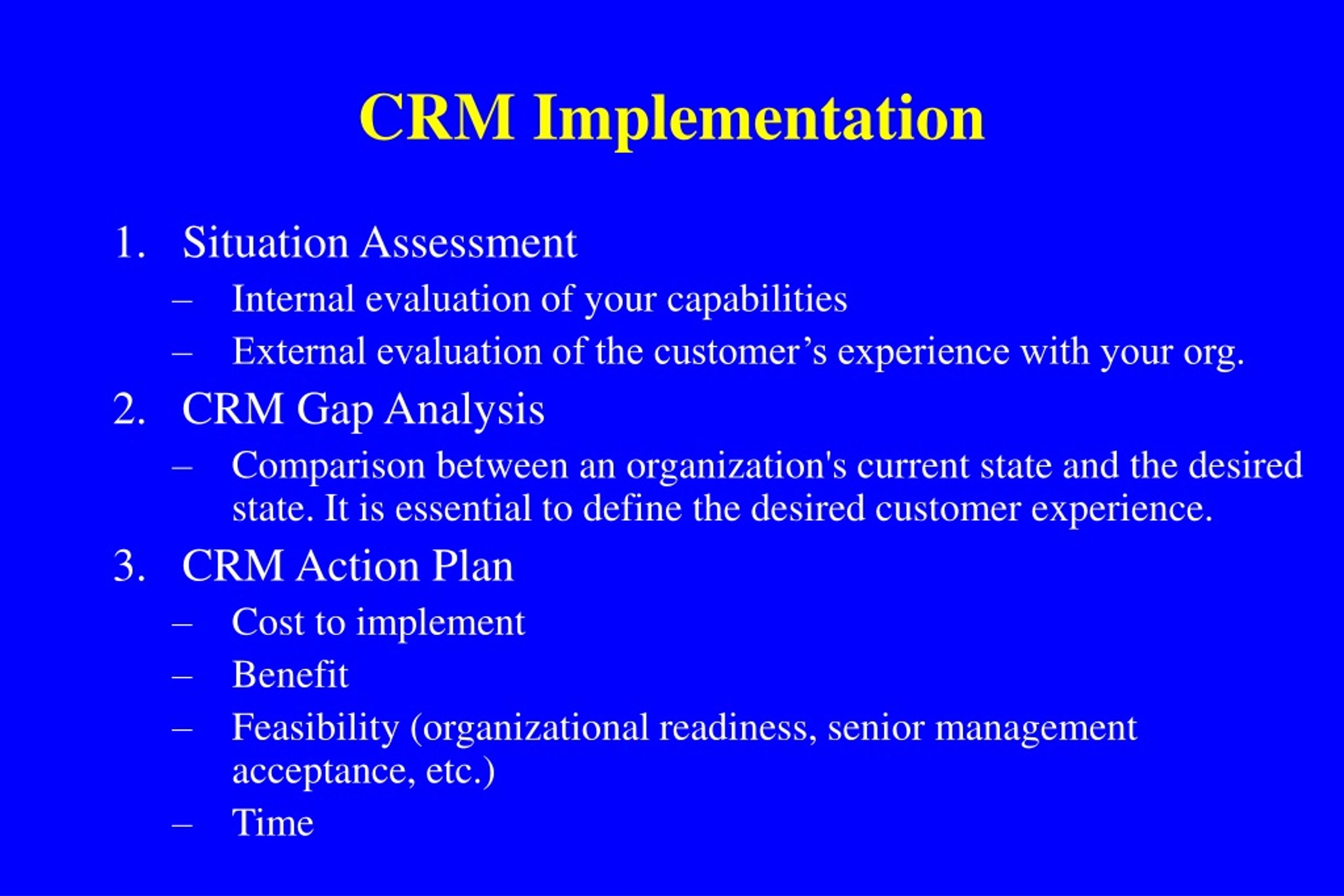 CRM Implementation

1. Situation Assessment
– Internal evaluation of your capabilities
– External evaluation of the customer’s experience with your org.
2. CRM Gap Analysis
– Comparison between an organization's current state and the desired state. It is essential to define the desired customer experience.
3. CRM Action Plan
– Cost to implement
– Benefit
– Feasibility (organizational readiness, senior management acceptance, etc.)
– Time